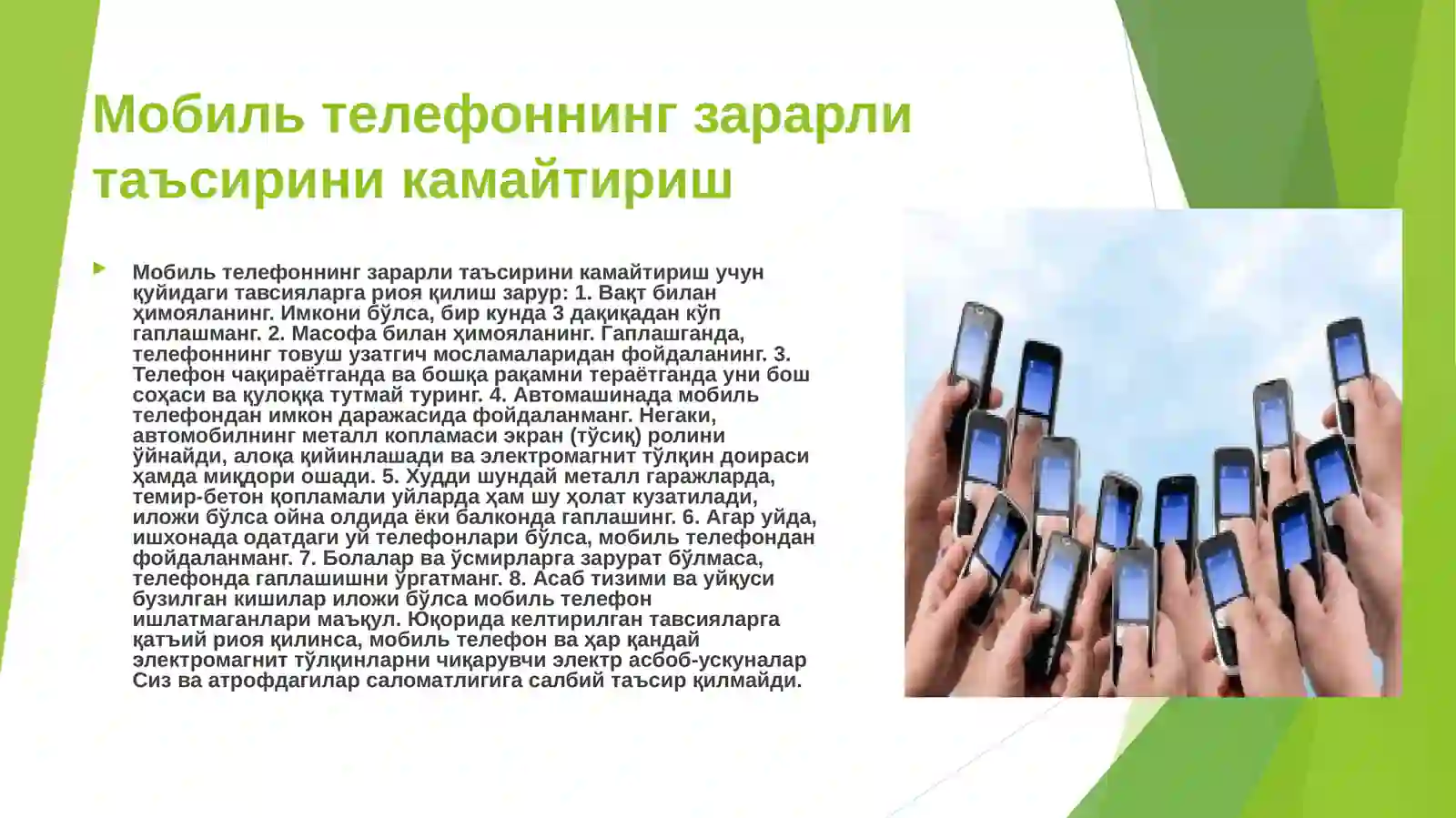 Мобиль телефоннинг зарарли таъсирини камайтириш

Мобиль телефоннинг зарарли таъсирини камайтириш учун қуйидаги тавсияларга риоя қилиш зарур: 1. Вақт билан ҳимояланинг. Имкони бўлса, бир кунда 3 дақиқадан кўп гаплашманг. 2. Масофа билан ҳимояланинг. Гаплашганда, телефоннинг товуш узатгич мосламаларидан фойдаланинг. 3. Телефон чақираётганда ва бошқа рақамни тераётганда уни бош соҳаси ва қулоққа тутмай туринг. 4. Автомашинада мобиль телефондан имкон даражасида фойдаланманг. Негаки, автомобилнинг металл копламаси экран (тўсиқ) ролини ўйнайди, алоқа қийинлашади ва электромагнит тўлқин доираси ҳамда миқдори ошади. 5. Худди шундай металл гаражларда, темир-бетон қопламали уйларда ҳам шу ҳолат кузатилади, иложи бўлса ойна олдида ёки балконда гаплашинг. 6. Агар уйда, ишхонада одатдаги уй телефонлари бўлса, мобиль телефондан фойдаланманг. 7. Болалар ва ўсмирларга зарурат бўлмаса, телефонда гаплашишни ўргатманг. 8. Асаб тизими ва уйқуси бузилган кишилар иложи бўлса мобиль телефон ишлатмаганлари маъқул. Юқорида келтирилган тавсияларга қатъий риоя қилинса, мобиль телефон ва ҳар қандай электромагнит тўлқинларни чиқарувчи электр асбоб-ускуналар Сиз ва атрофдагилар саломатлигига салбий таъсир қилмайди.